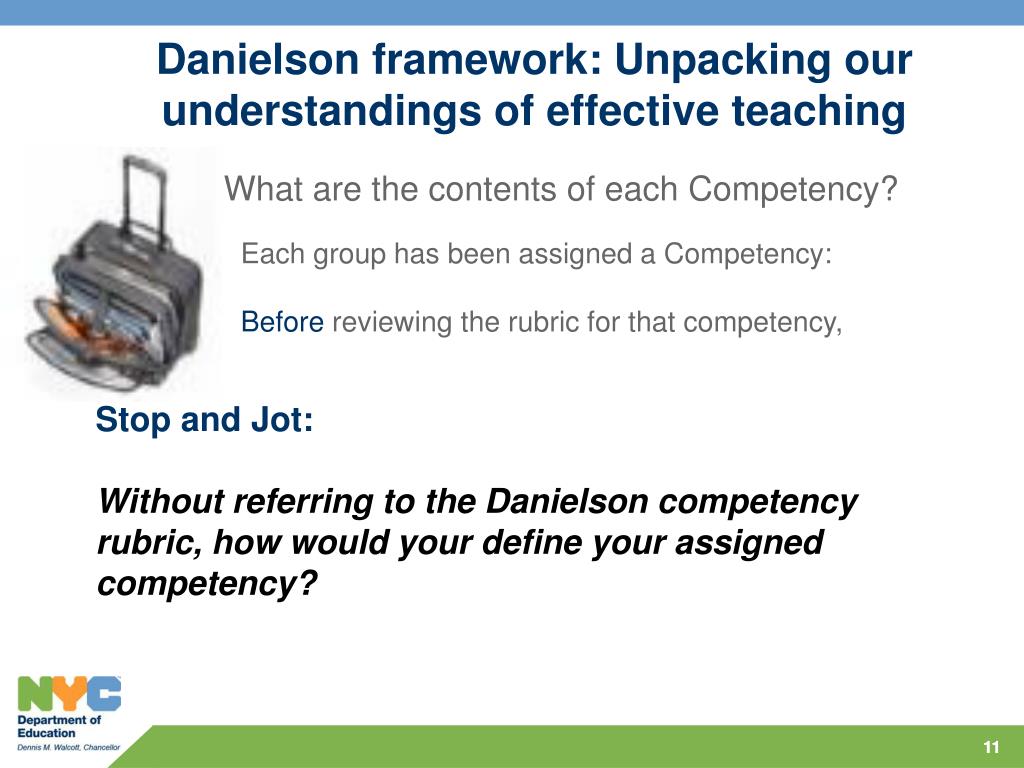 Danielson framework: Unpacking our understandings of effective teaching

What are the contents of each Competency?

Each group has been assigned a Competency:

Before reviewing the rubric for that competency,

Stop and Jot:

Without referring to the Danielson competency rubric, how would your define your assigned competency?

NYC
Department of Education
Dennis M. Walcott, Chancellor

11